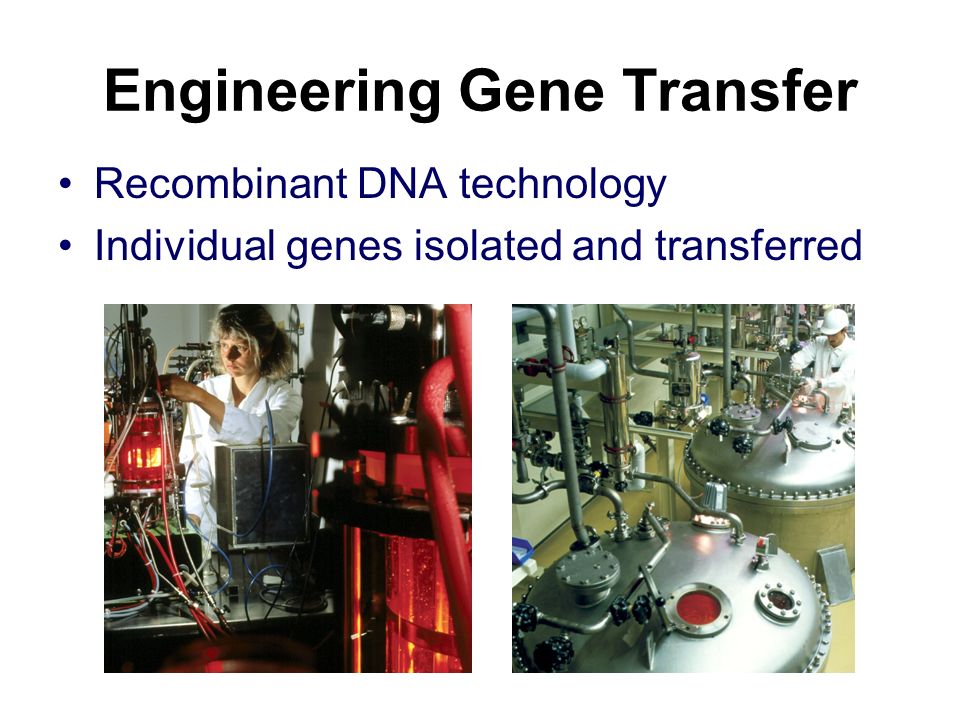 Engineering Gene Transfer

• Recombinant DNA technology
• Individual genes isolated and transferred